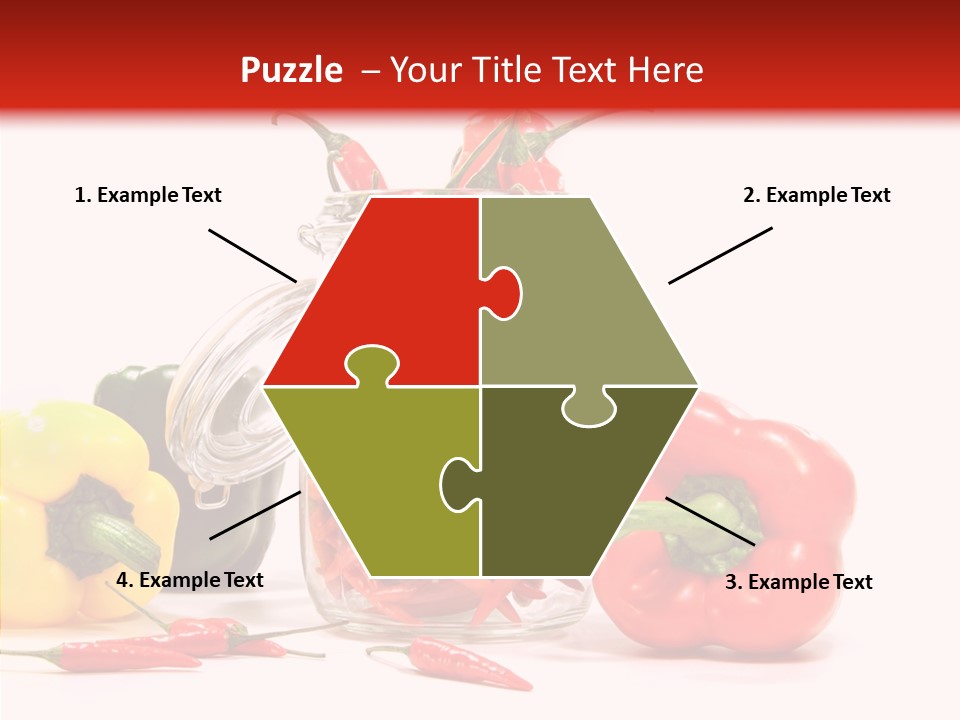 Puzzle – Your Title Text Here

1. Example Text

2. Example Text

4. Example Text

3. Example Text